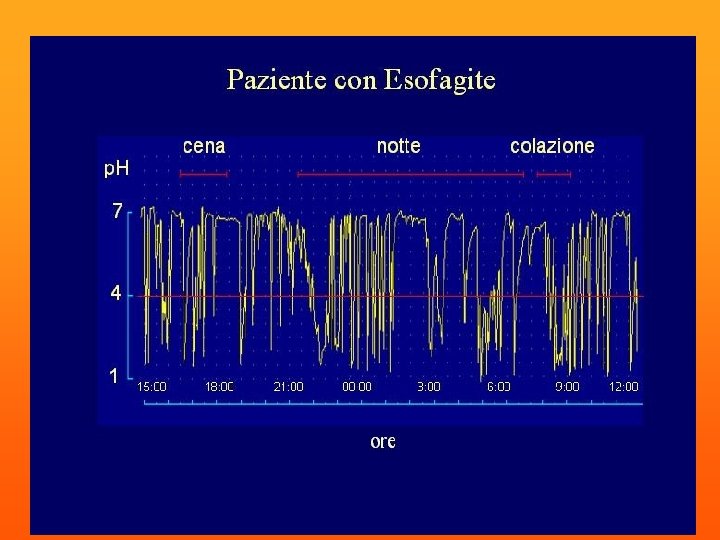 Paziente con Esofagite

cena

notte

colazione

pH

7

4

1

15:00

18:00

21:00

00:00

3:00

6:00

9:00

12:00

ore